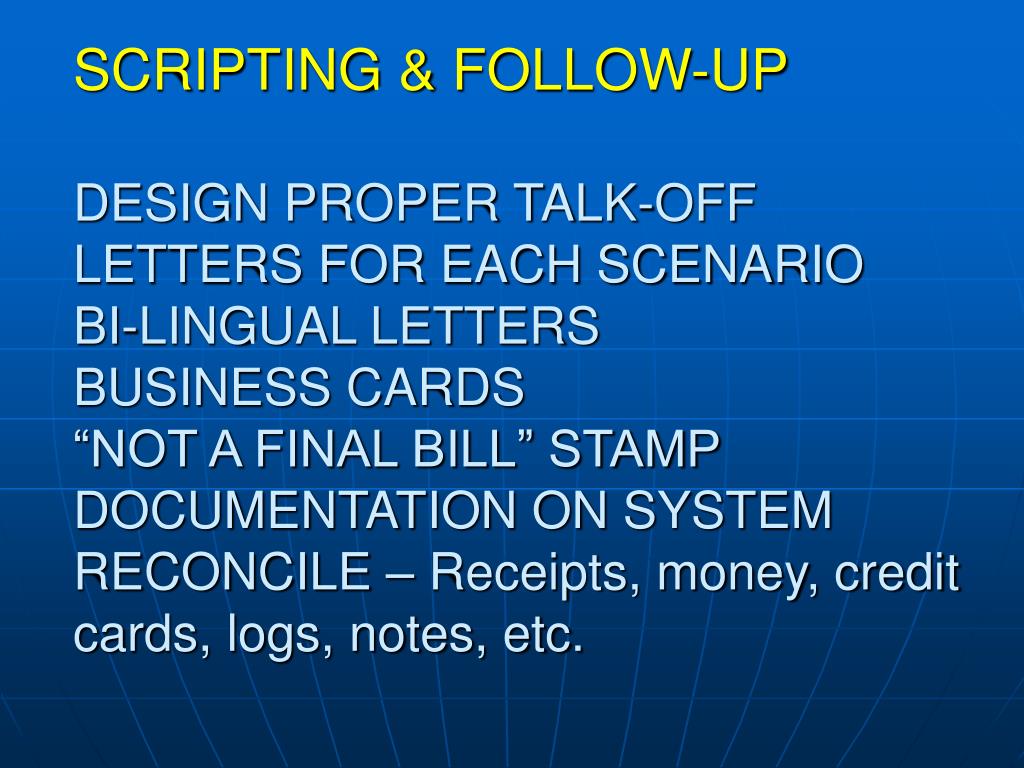 SCRIPTING & FOLLOW-UP

DESIGN PROPER TALK-OFF
LETTERS FOR EACH SCENARIO
BI-LINGUAL LETTERS
BUSINESS CARDS
“NOT A FINAL BILL” STAMP
DOCUMENTATION ON SYSTEM
RECONCILE – Receipts, money, credit cards, logs, notes, etc.